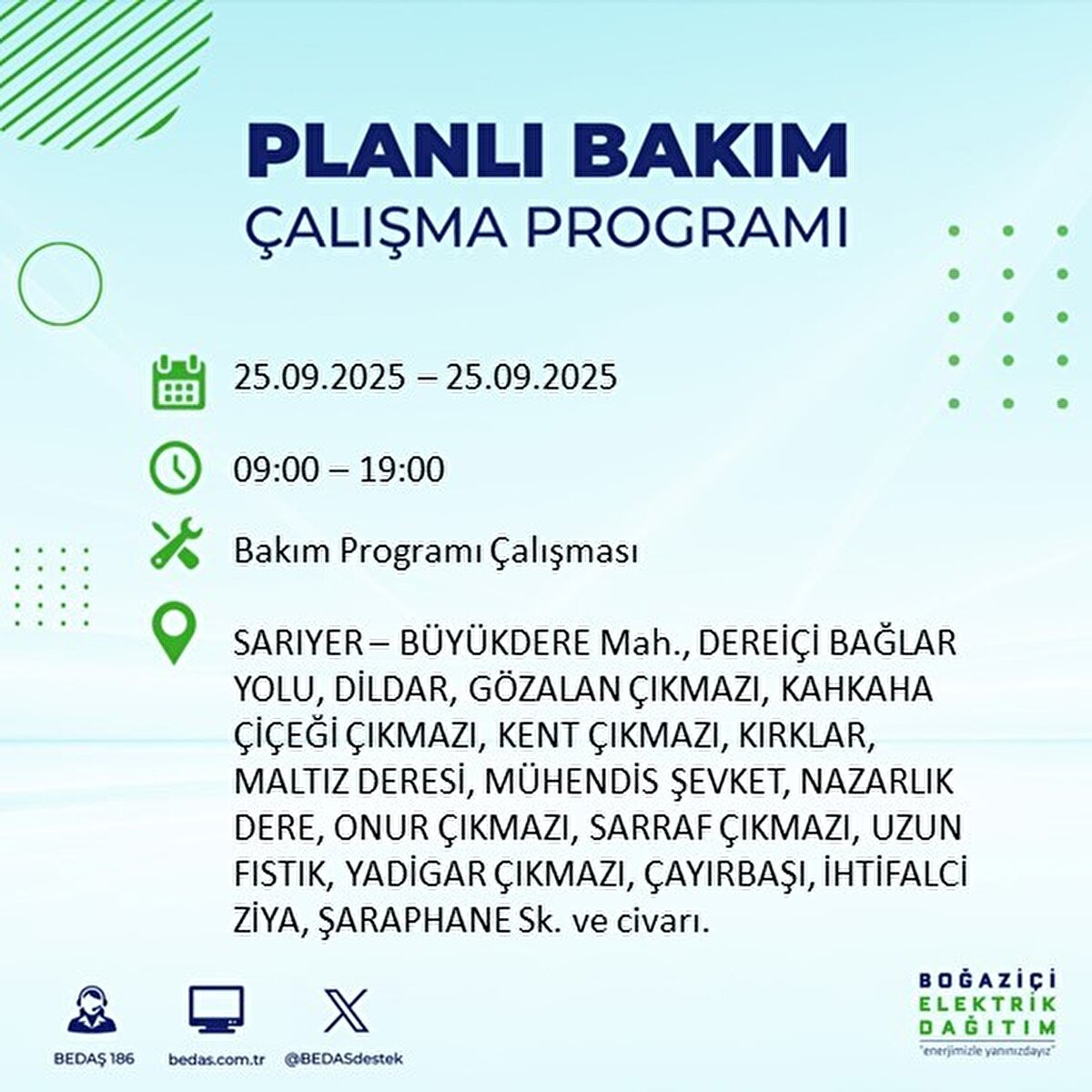 PLANLI BAKIM
ÇALIŞMA PROGRAMI

25.09.2025 – 25.09.2025

09:00 – 19:00

Bakım Programı Çalışması

SARIYER – BÜYÜKDERE Mah., DEREİÇİ BAĞLAR YOLU, DİLDAR, GÖZALAN ÇIKMAZI, KAHKAHA ÇİÇEĞİ ÇIKMAZI, KENT ÇIKMAZI, KIRKLAR, MALTIZ DERESİ, MÜHENDİS ŞEVKET, NAZARLIK DERE, ONUR ÇIKMAZI, SARRAF ÇIKMAZI, UZUN FISTIK, YADİGAR ÇIKMAZI, ÇAYIRBAŞI, İHTİFALCİ ZİYA, ŞARAPHANE Sk. ve civarı.

BEDAŞ 186
bedas.com.tr
@BEDASdestek

BOĞAZİÇİ
ELEKTRİK
DAĞITIM
"enerjimizle yanınızdayız"